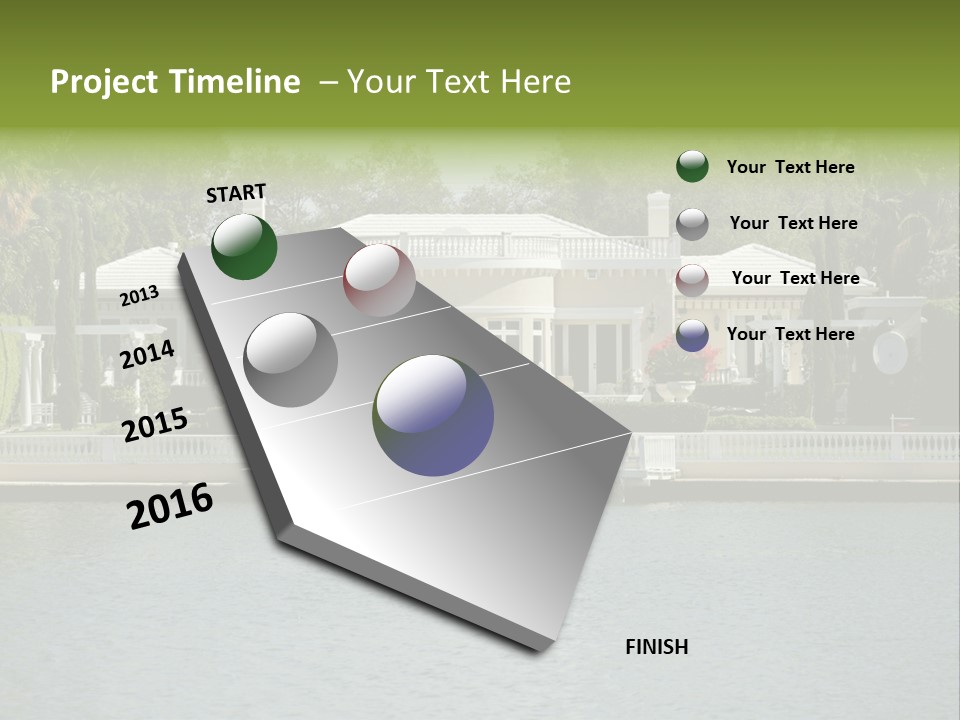 Project Timeline – Your Text Here

START

2013

2014

2015

2016

FINISH

Your Text Here

Your Text Here

Your Text Here

Your Text Here